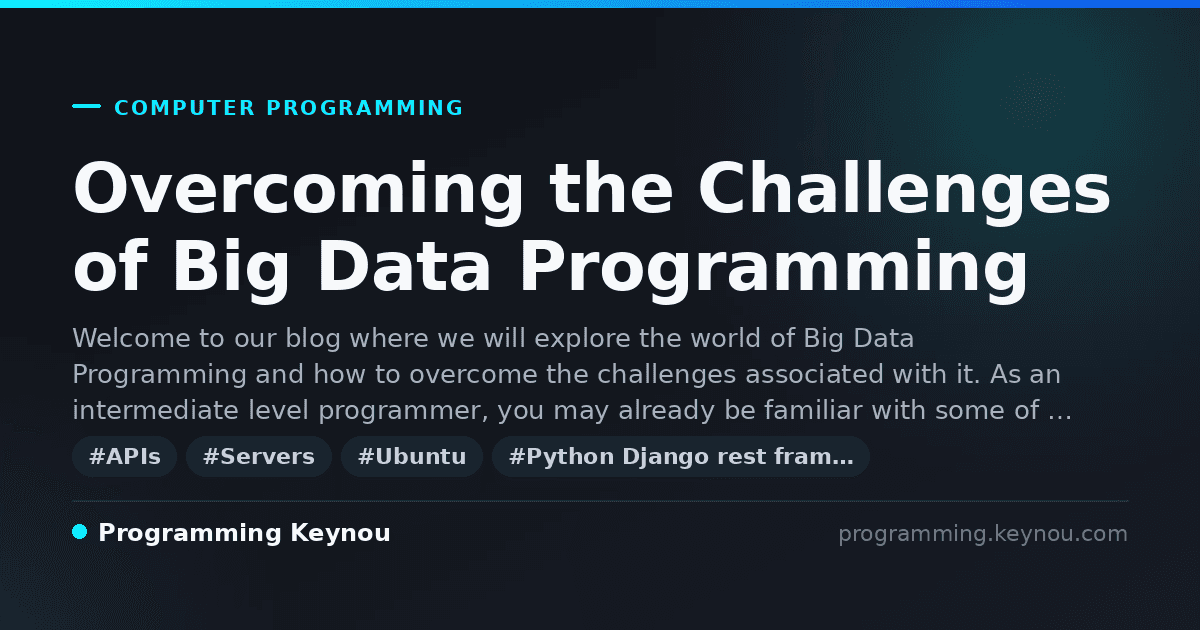 COMPUTER PROGRAMMING

Overcoming the Challenges of Big Data Programming

Welcome to our blog where we will explore the world of Big Data Programming and how to overcome the challenges associated with it. As an intermediate level programmer, you may already be familiar with some of …

#APIs #Servers #Ubuntu #Python Django rest fram…

Programming Keynou

programming.keynou.com